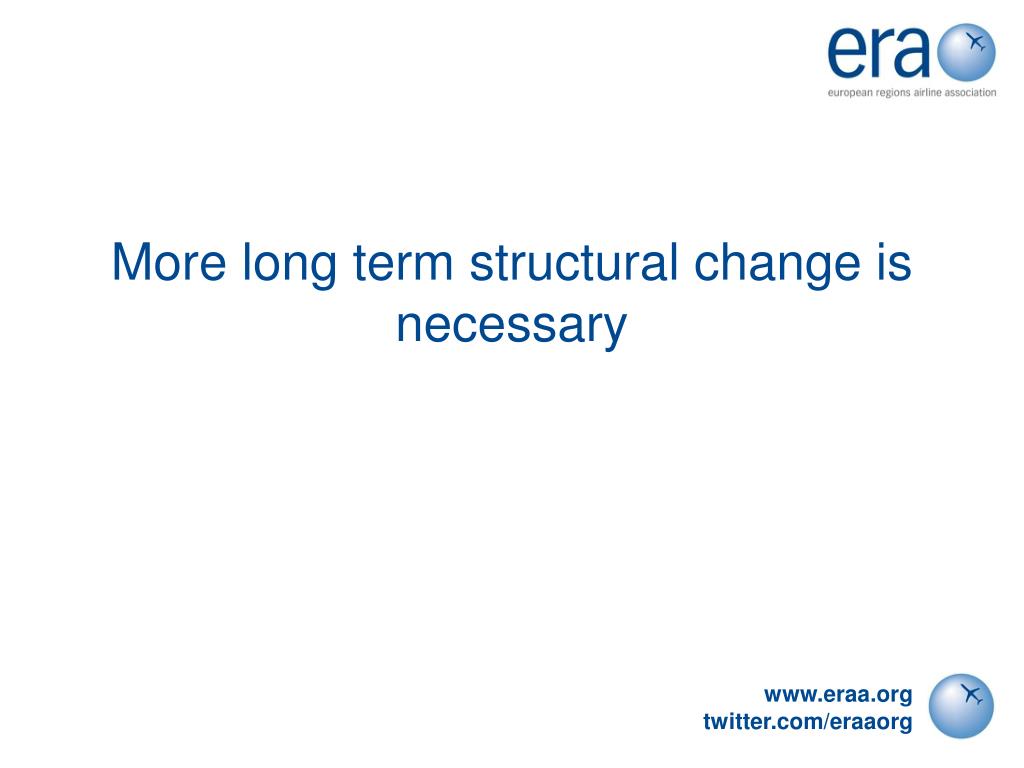 era
european regions airline association

More long term structural change is necessary

www.eraa.org
twitter.com/eraaorg